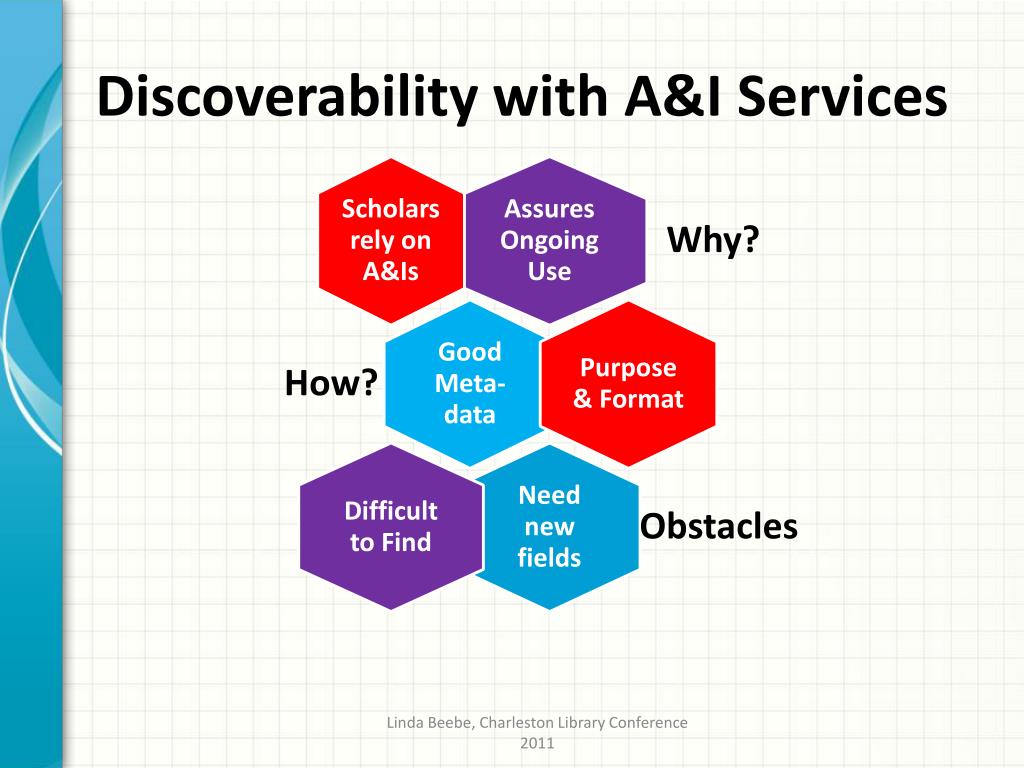 Discoverability with A&I Services

Scholars rely on A&Is

Assures Ongoing Use

Why?

How?

Good Meta-data

Purpose & Format

Difficult to Find

Need new fields

Obstacles

Linda Beebe, Charleston Library Conference 2011